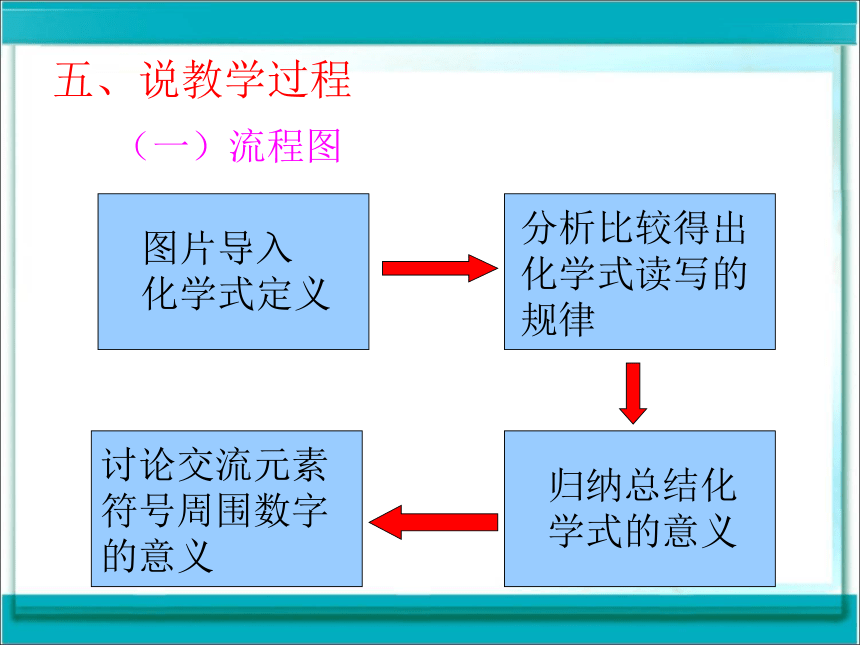 五、说教学过程

（一）流程图

图片导入
化学式定义

分析比较得出化学式读写的规律

归纳总结化学式的意义

讨论交流元素符号周围数字的意义